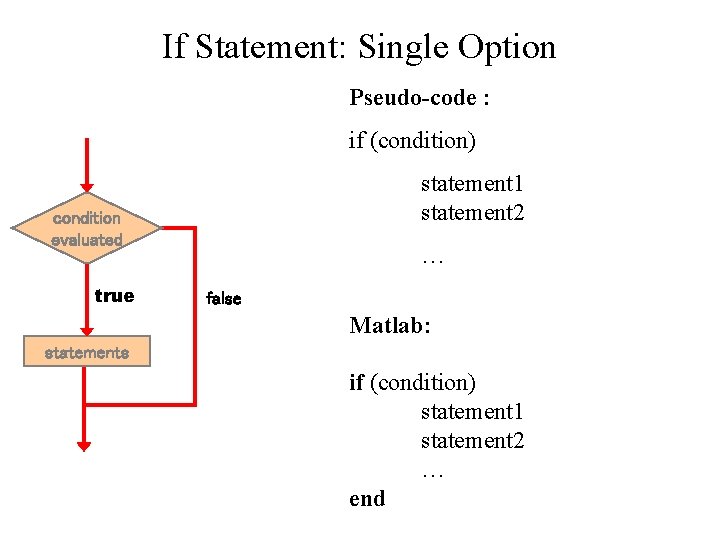 If Statement: Single Option

condition evaluated

true

false

statements

Pseudo-code :

if (condition)

statement1
statement2

…

Matlab:

if (condition)
statement1
statement2
…
end